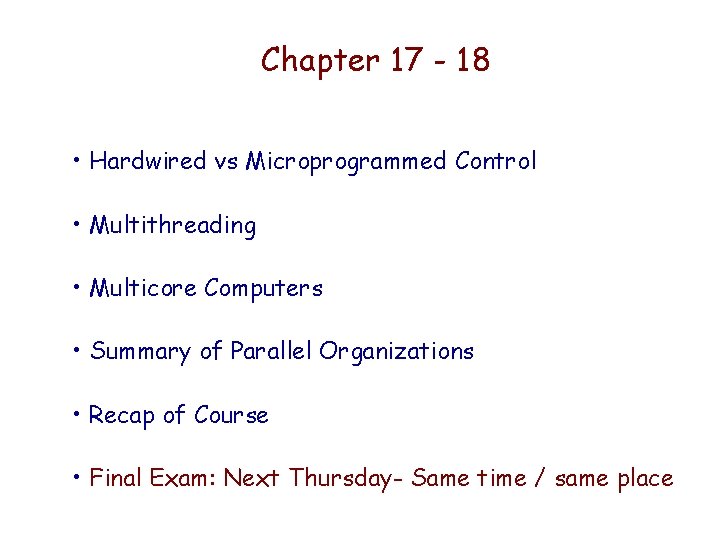 Chapter 17 - 18

• Hardwired vs Microprogrammed Control

• Multithreading

• Multicore Computers

• Summary of Parallel Organizations

• Recap of Course

• Final Exam: Next Thursday- Same time / same place